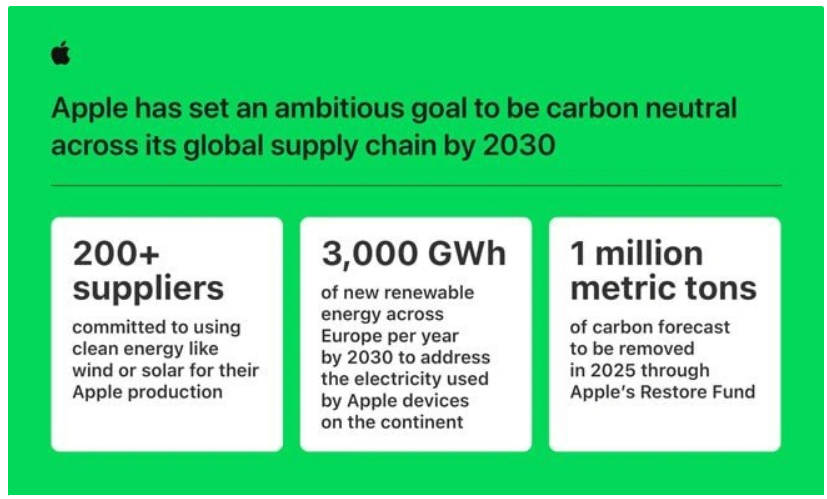 Apple has set an ambitious goal to be carbon neutral across its global supply chain by 2030

200+ suppliers

committed to using clean energy like wind or solar for their Apple production

3,000 GWh

of new renewable energy across Europe per year by 2030 to address the electricity used by Apple devices on the continent

1 million metric tons

of carbon forecast to be removed in 2025 through Apple's Restore Fund